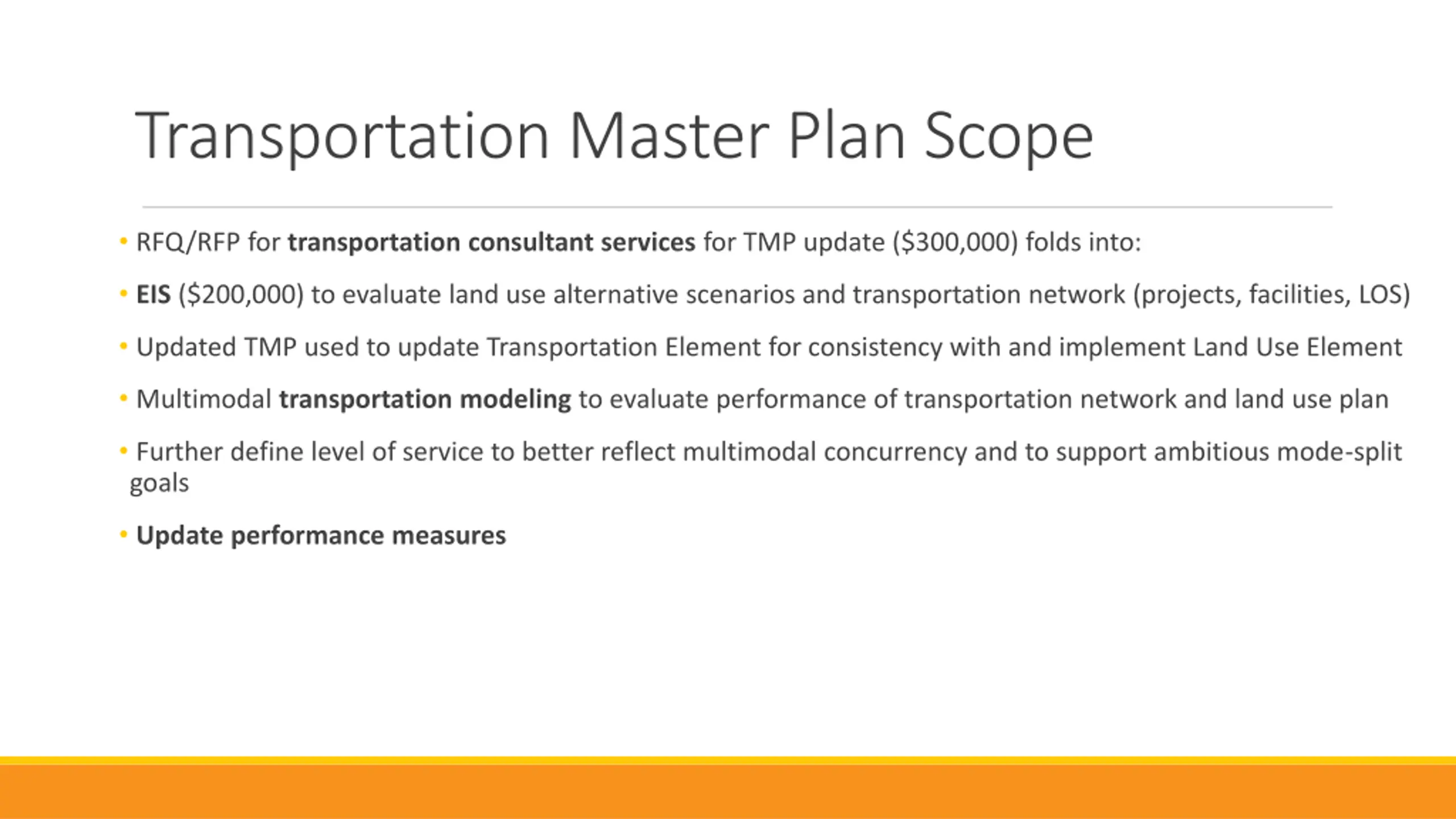 Transportation Master Plan Scope

• RFQ/RFP for transportation consultant services for TMP update (\$300,000) folds into:

• EIS (\$200,000) to evaluate land use alternative scenarios and transportation network (projects, facilities, LOS)

• Updated TMP used to update Transportation Element for consistency with and implement Land Use Element

• Multimodal transportation modeling to evaluate performance of transportation network and land use plan

• Further define level of service to better reflect multimodal concurrency and to support ambitious mode-split goals

• Update performance measures